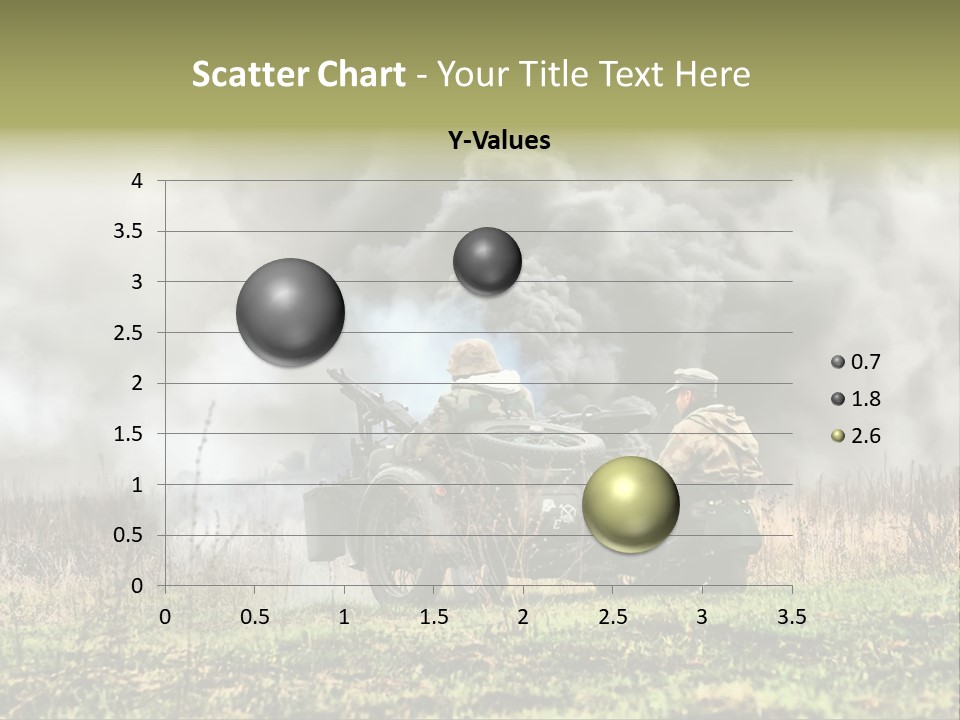 Scatter Chart - Your Title Text Here

Y-Values

4
3.5
3
2.5
2
1.5
1
0.5
0

0 0.5 1 1.5 2 2.5 3 3.5

0.7
1.8
2.6